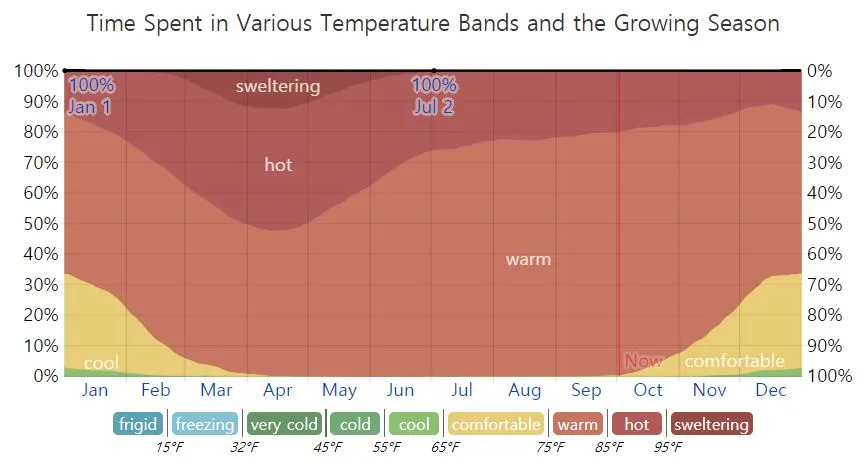 Time Spent in Various Temperature Bands and the Growing Season

100%
90%
80%
70%
60%
50%
40%
30%
20%
10%
0%

0%
10%
20%
30%
40%
50%
60%
70%
80%
90%
100%

100%
Jan 1

sweltering

100%
Jul 2

hot

warm

cool

Now

comfortable

Jan Feb Mar Apr May Jun Jul Aug Sep Oct Nov Dec

frigid freezing very cold cold cool comfortable warm hot sweltering

15°F 32°F 45°F 55°F 65°F 75°F 85°F 95°F